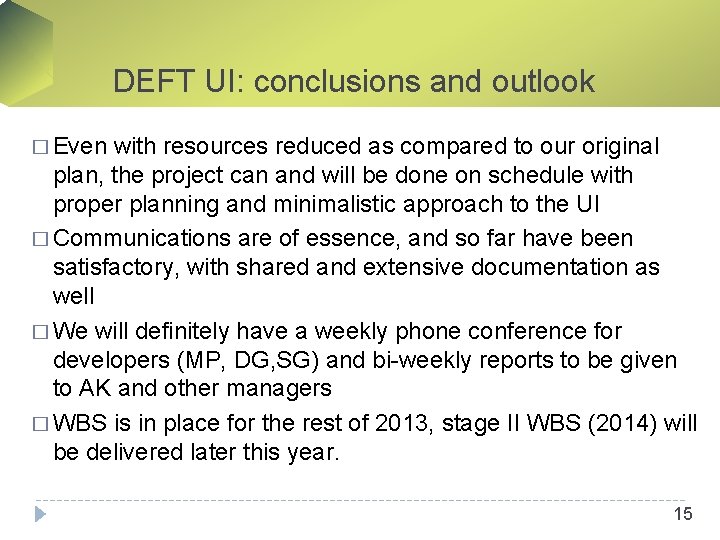 DEFT UI: conclusions and outlook

□ Even with resources reduced as compared to our original plan, the project can and will be done on schedule with proper planning and minimalistic approach to the UI

□ Communications are of essence, and so far have been satisfactory, with shared and extensive documentation as well

□ We will definitely have a weekly phone conference for developers (MP, DG,SG) and bi-weekly reports to be given to AK and other managers

□ WBS is in place for the rest of 2013, stage II WBS (2014) will be delivered later this year.

15